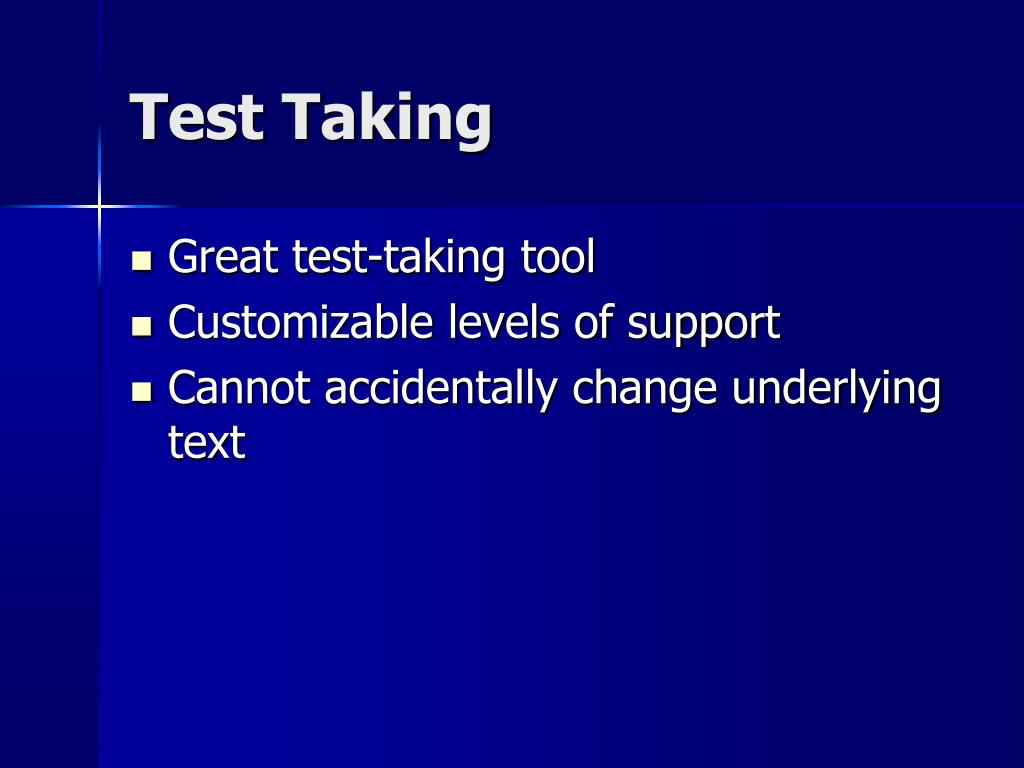 Test Taking

- Great test-taking tool
- Customizable levels of support
- Cannot accidentally change underlying text